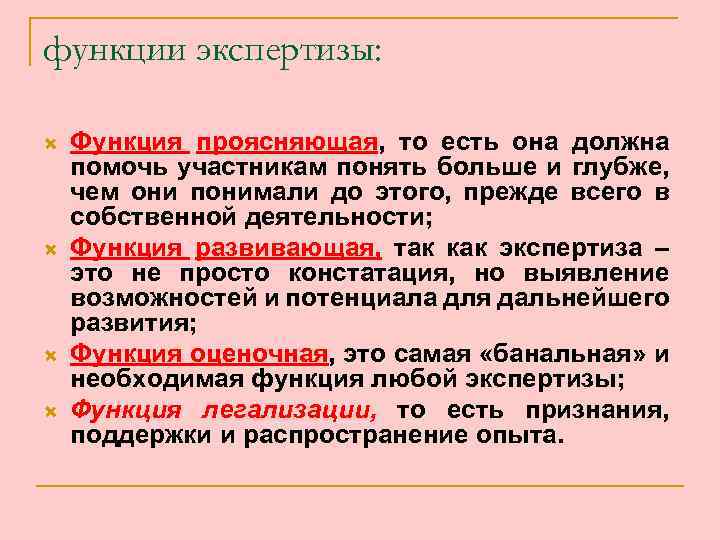 функции экспертизы:

Функция проясняющая, то есть она должна помочь участникам понять больше и глубже, чем они понимали до этого, прежде всего в собственной деятельности;

Функция развивающая, так как экспертиза – это не просто констатация, но выявление возможностей и потенциала для дальнейшего развития;

Функция оценочная, это самая «банальная» и необходимая функция любой экспертизы;

Функция легализации, то есть признания, поддержки и распространение опыта.